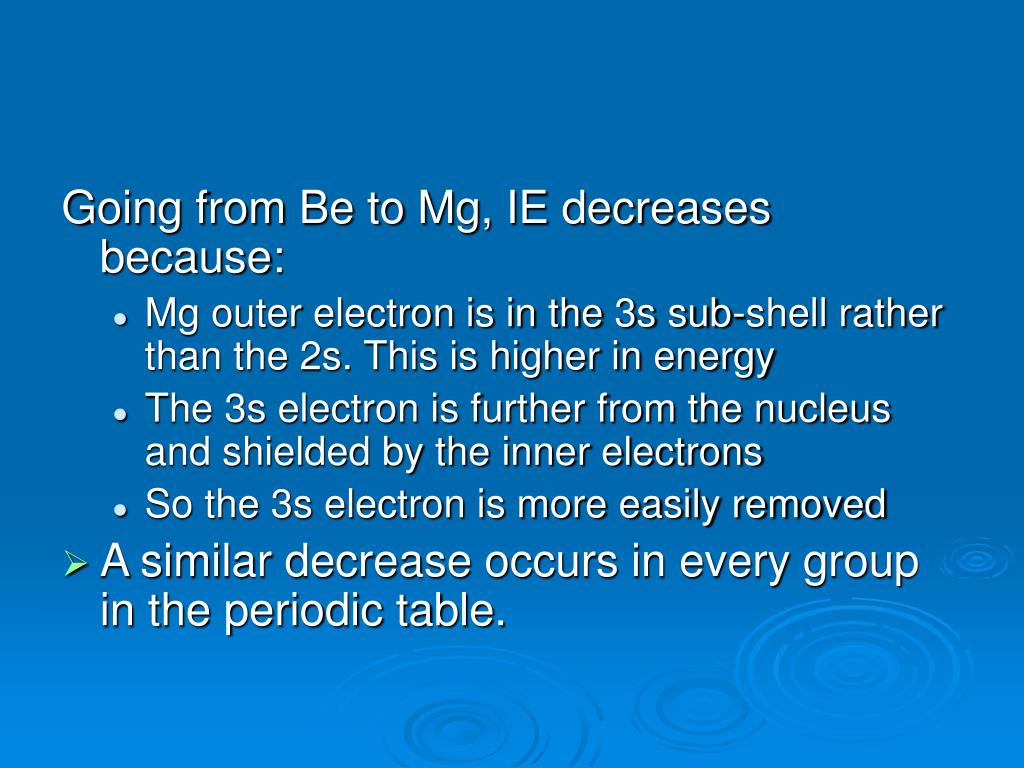 Going from Be to Mg, IE decreases because:

- Mg outer electron is in the 3s sub-shell rather than the 2s. This is higher in energy
- The 3s electron is further from the nucleus and shielded by the inner electrons
- So the 3s electron is more easily removed

➢ A similar decrease occurs in every group in the periodic table.